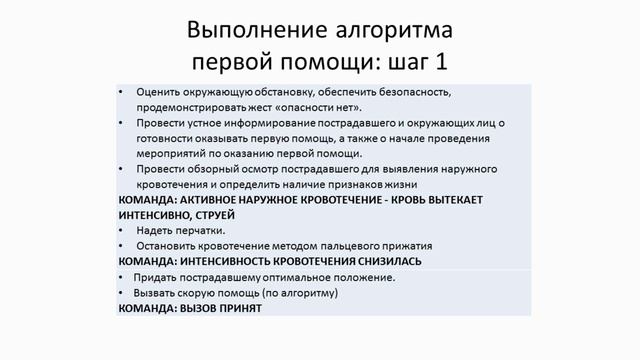 Выполнение алгоритма первой помощи: шаг 1

• Оценить окружающую обстановку, обеспечить безопасность, продемонстрировать жест «опасности нет».
• Провести устное информирование пострадавшего и окружающих лиц о готовности оказывать первую помощь, а также о начале проведения мероприятий по оказанию первой помощи.
• Провести обзорный осмотр пострадавшего для выявления наружного кровотечения и определить наличие признаков жизни
КОМАНДА: АКТИВНОЕ НАРУЖНОЕ КРОВОТЕЧЕНИЕ - КРОВЬ ВЫТЕКАЕТ ИНТЕНСИВНО, СТРУЕЙ
• Надеть перчатки.
• Остановить кровотечение методом пальцевого прижатия
КОМАНДА: ИНТЕНСИВНОСТЬ КРОВОТЕЧЕНИЯ СНИЗИЛАСЬ
• Придать пострадавшему оптимальное положение.
• Вызвать скорую помощь (по алгоритму)
КОМАНДА: ВЫЗОВ ПРИНЯТ